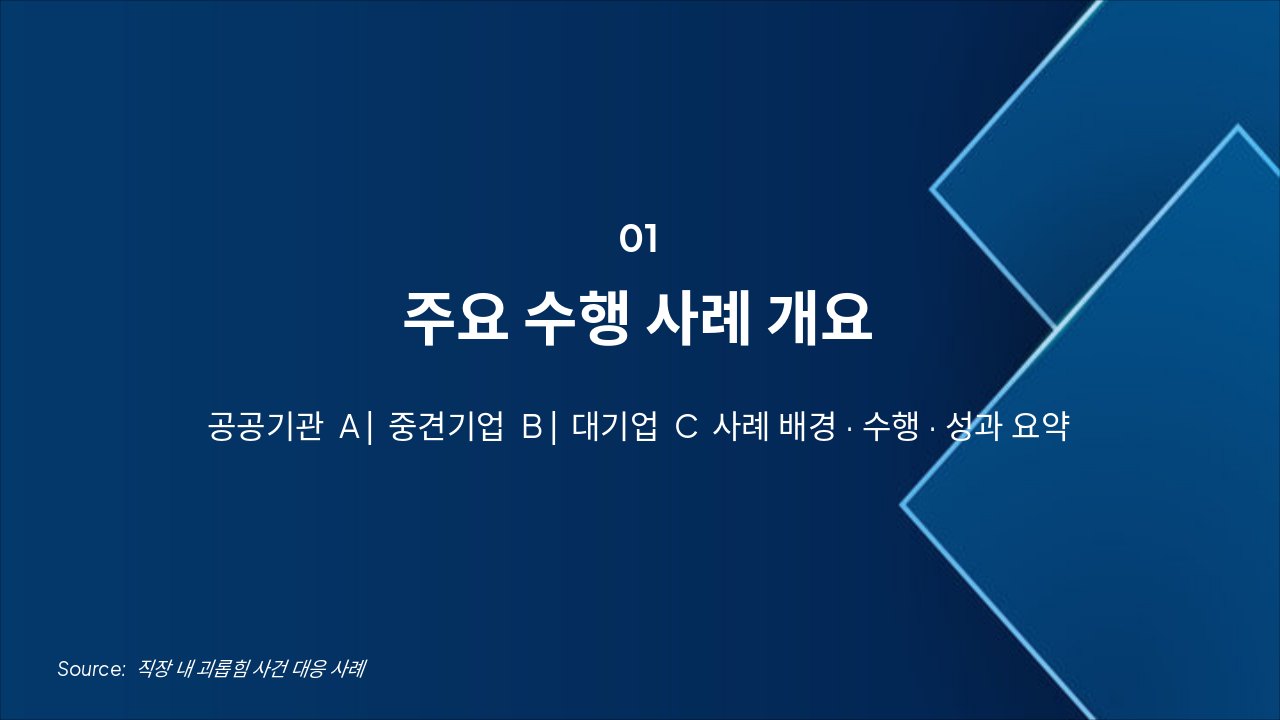 01

주요 수행 사례 개요

공공기관 A| 중견기업 B| 대기업 C 사례 배경 · 수행 · 성과 요약

Source: 직장 내 괴롭힘 사건 대응 사례